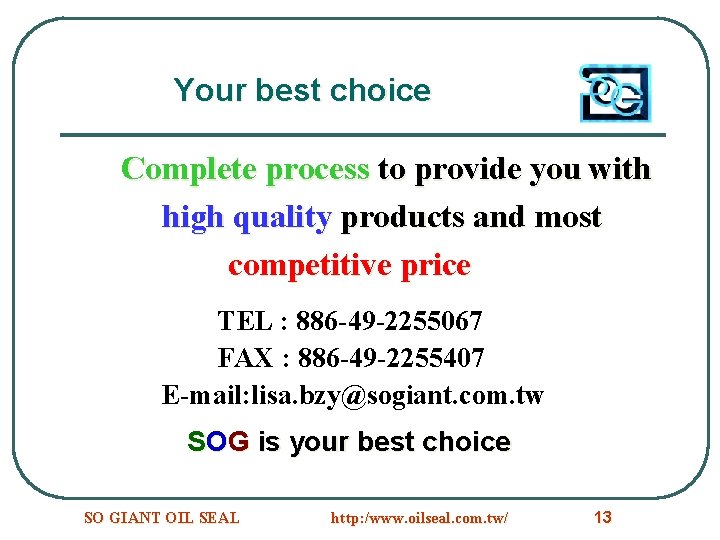 Your best choice

Complete process to provide you with high quality products and most competitive price

TEL : 886-49-2255067
FAX : 886-49-2255407
E-mail:lisa.bzy@sogiant.com.tw

SOG is your best choice

SO GIANT OIL SEAL http:/www.oilseal.com.tw/ 13